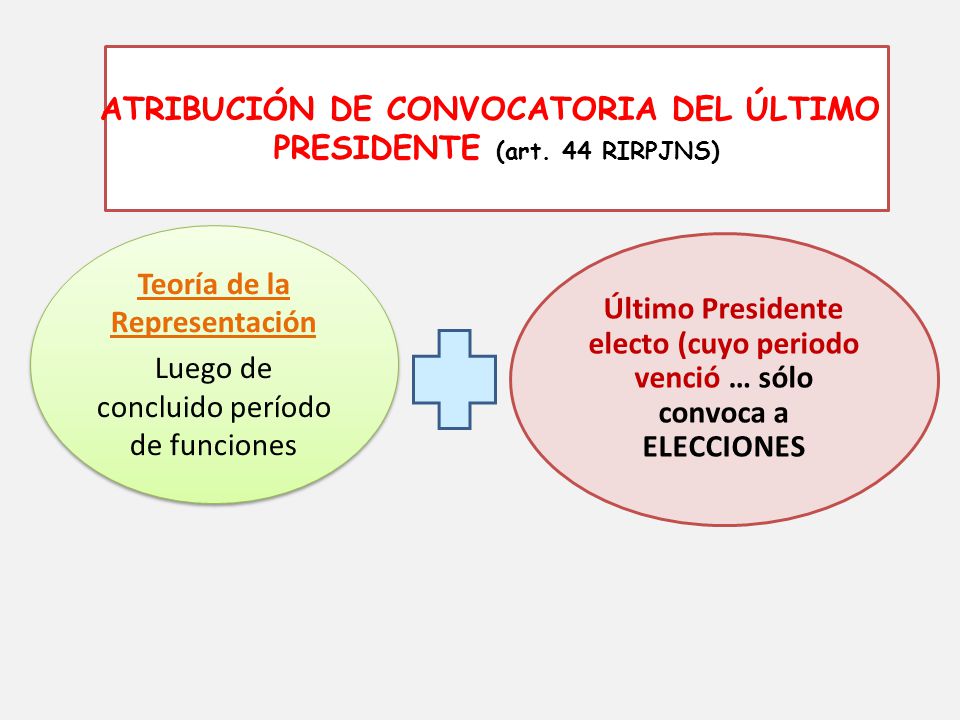 ATRIBUCIÓN DE CONVOCATORIA DEL ÚLTIMO PRESIDENTE (art. 44 RIRPJNS)

Teoría de la Representación

Luego de concluido período de funciones

Último Presidente electo (cuyo periodo venció … sólo convoca a ELECCIONES